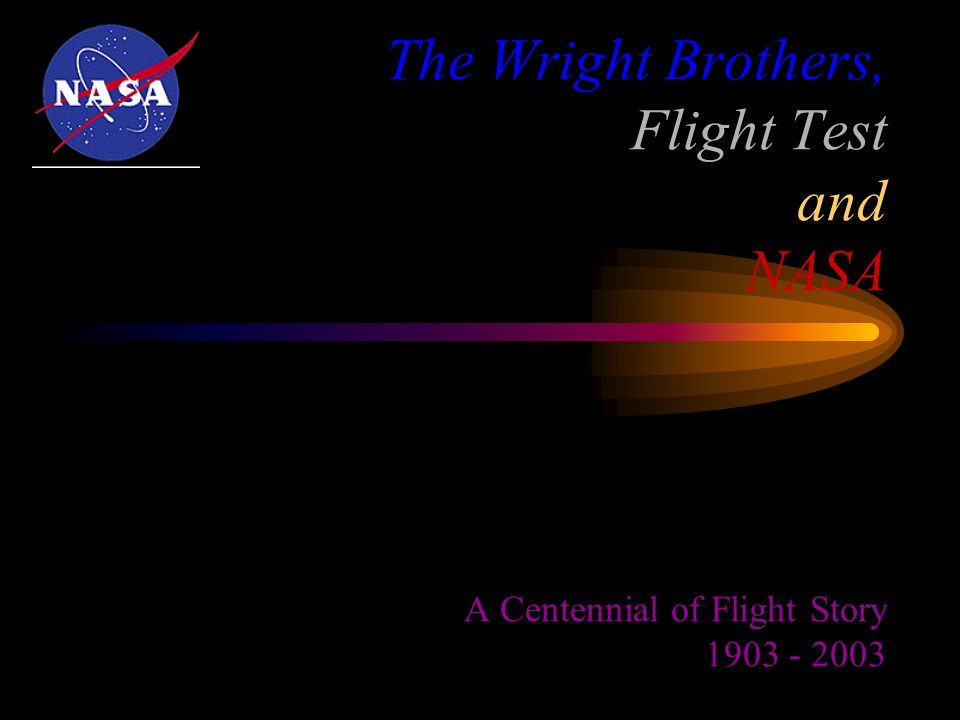 NASA

The Wright Brothers,
Flight Test
and
NASA

A Centennial of Flight Story
1903 - 2003